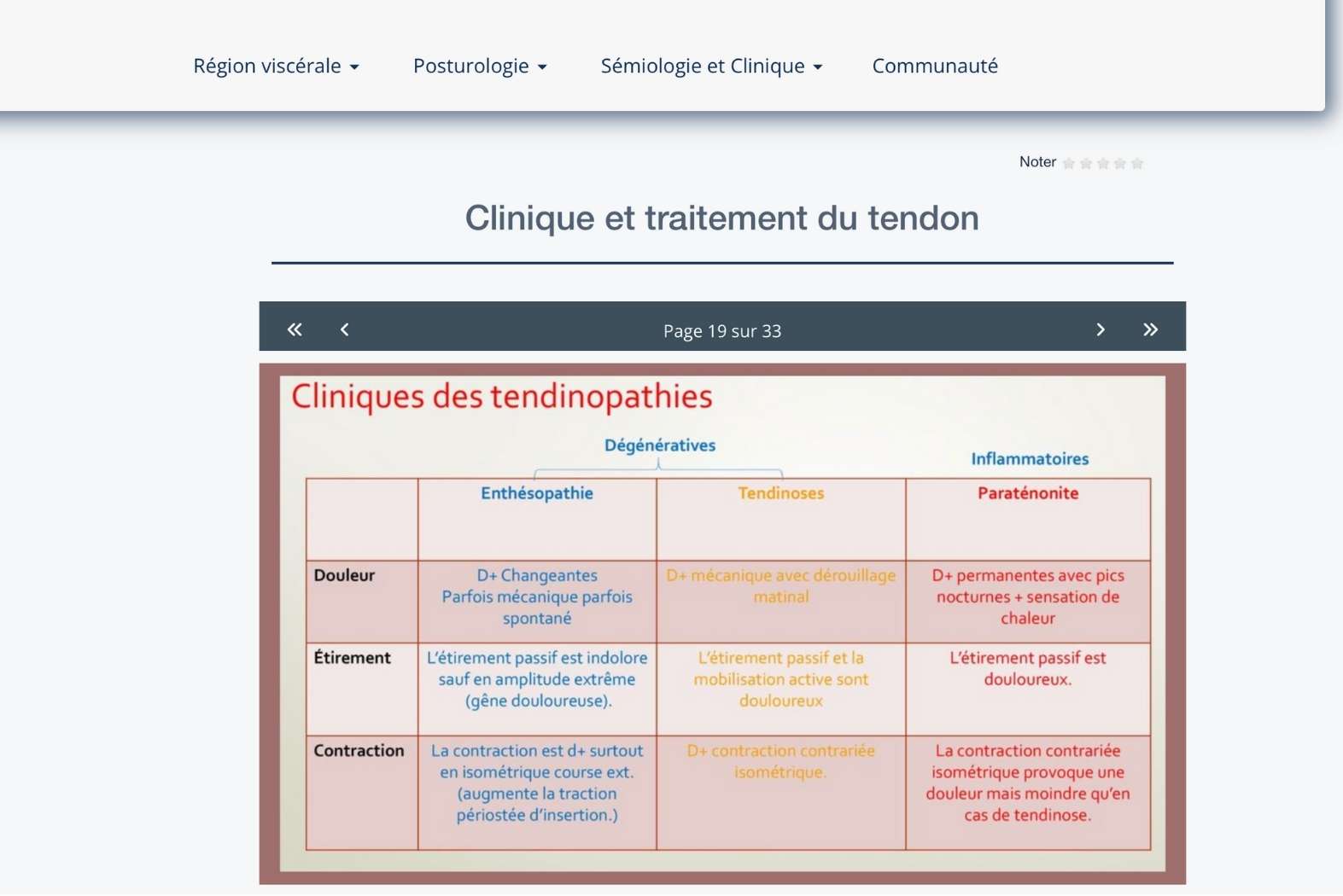 Région viscérale Posturologie Sémiologie et Clinique Communauté

Noter

Clinique et traitement du tendon

« ‹ Page 19 sur 33 › »

Cliniques des tendinopathies

Dégénératives

Inflammatoires

| | Enthésopathie | Tendinoses | Paraténonite |
|---|---|---|---|
| Douleur | D+ Changeantes Parfois mécanique parfois spontané | D+ mécanique avec dérouillage matinal | D+ permanentes avec pics nocturnes + sensation de chaleur |
| Étirement | L'étirement passif est indolore sauf en amplitude extrême (gêne douloureuse). | L'étirement passif et la mobilisation active sont douloureux | L'étirement passif est douloureux. |
| Contraction | La contraction est d+ surtout en isométrique course ext. (augmente la traction périostée d'insertion.) | D+ contraction contrariée isométrique. | La contraction contrariée isométrique provoque une douleur mais moindre qu'en cas de tendinose. |